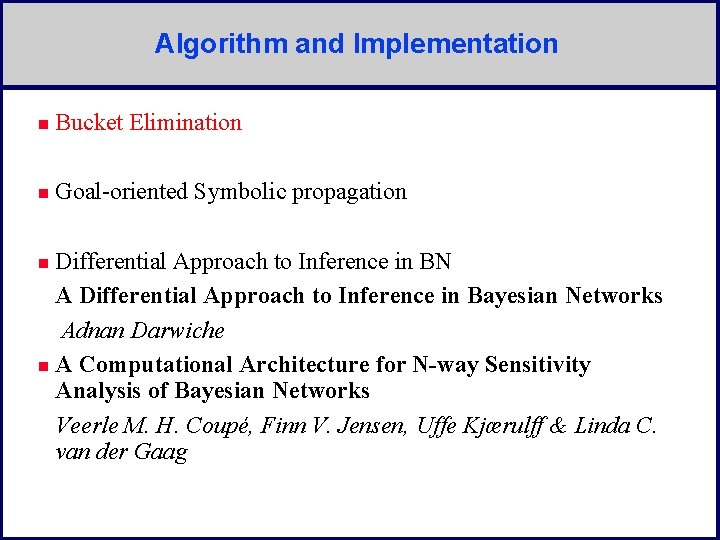 Algorithm and Implementation

Bucket Elimination

Goal-oriented Symbolic propagation

Differential Approach to Inference in BN

A Differential Approach to Inference in Bayesian Networks

Adnan Darwiche

A Computational Architecture for N-way Sensitivity Analysis of Bayesian Networks

Veerle M. H. Coupé, Finn V. Jensen, Uffe Kjærulff & Linda C. van der Gaag